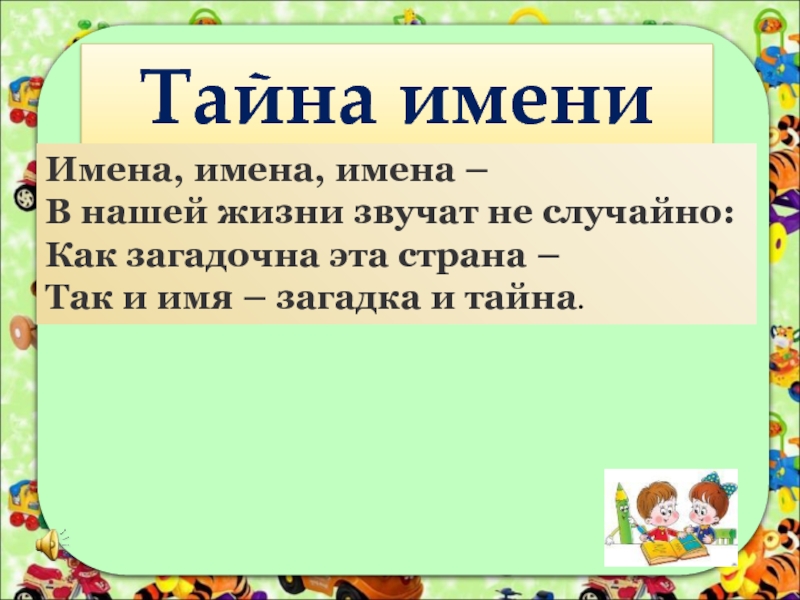 Тайна имени

Имена, имена, имена –
В нашей жизни звучат не случайно:
Как загадочна эта страна –
Так и имя – загадка и тайна.